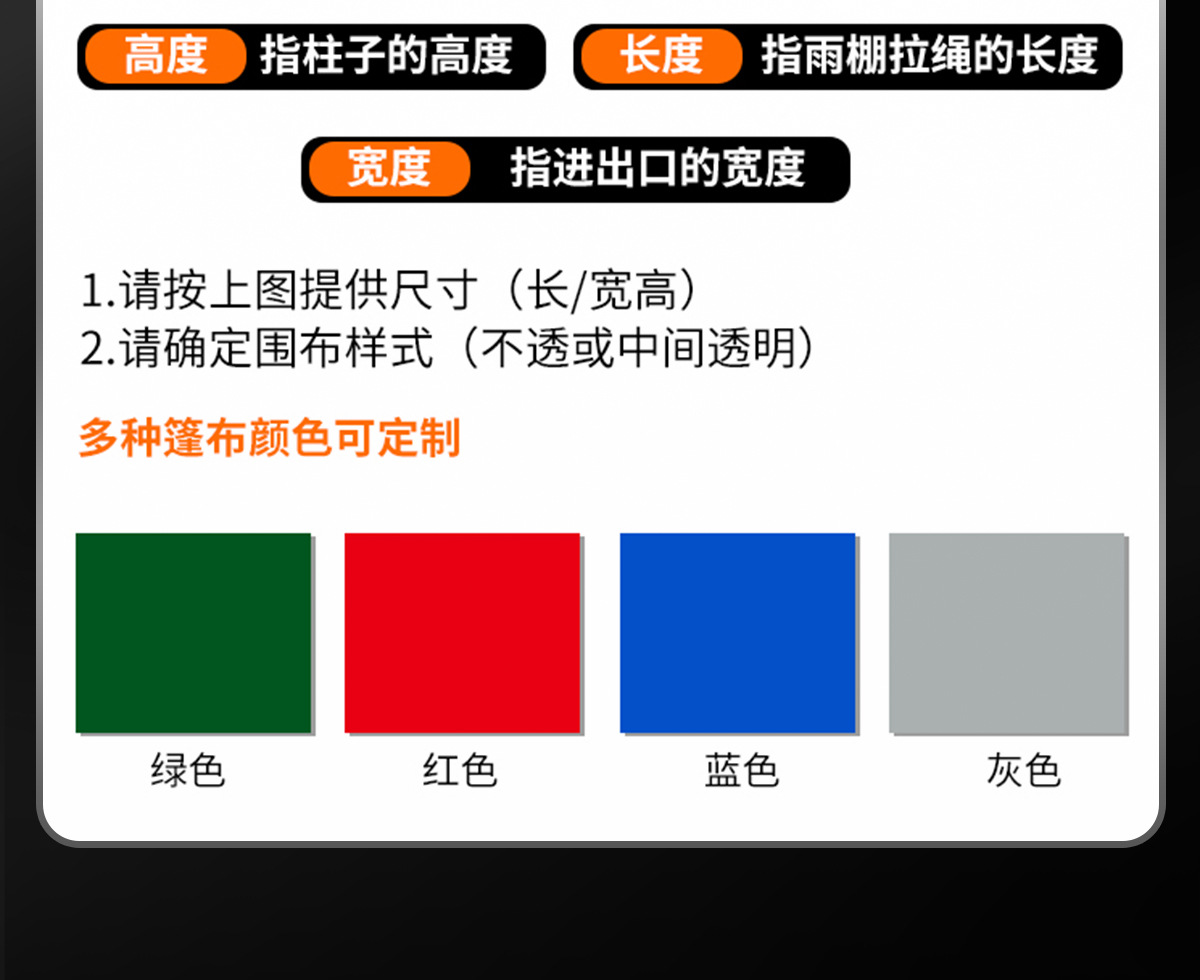 高度 指柱子的高度

长度 指雨棚拉绳的长度

宽度 指进出口的宽度

1.请按上图提供尺寸（长/宽高）
2.请确定围布样式（不透或中间透明）

多种篷布颜色可定制

绿色

红色

蓝色

灰色